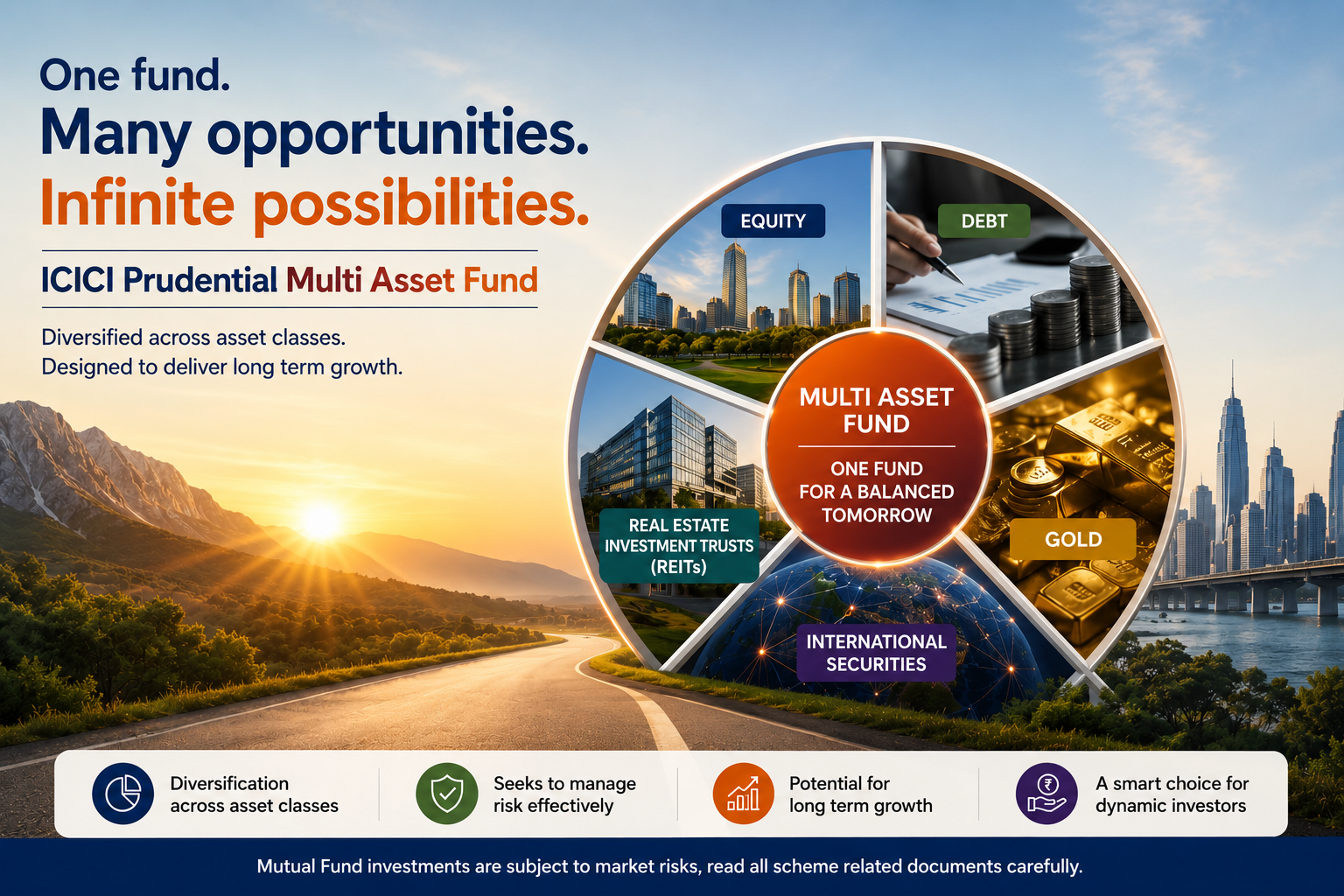 One fund.
Many opportunities.
Infinite possibilities.

ICICI Prudential Multi Asset Fund

Diversified across asset classes.
Designed to deliver long term growth.

EQUITY

DEBT

MULTI ASSET FUND

ONE FUND FOR A BALANCED TOMORROW

REAL ESTATE INVESTMENT TRUSTS (REITs)

GOLD

INTERNATIONAL SECURITIES

Diversification across asset classes

Seeks to manage risk effectively

Potential for long term growth

A smart choice for dynamic investors

Mutual Fund investments are subject to market risks, read all scheme related documents carefully.